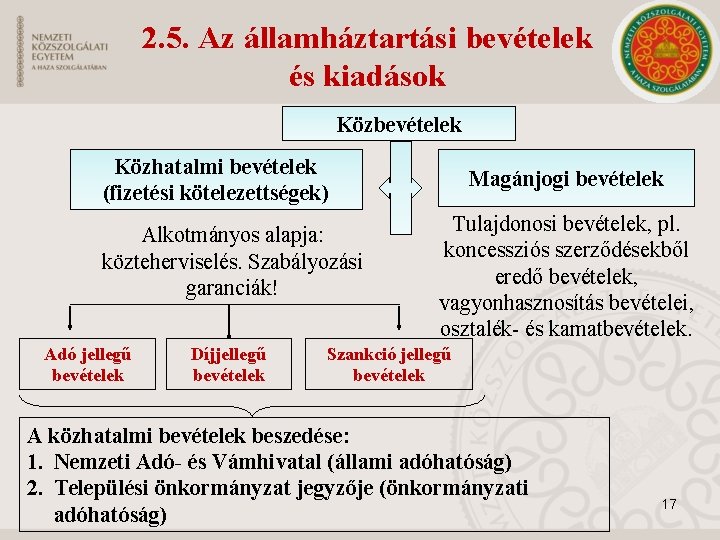 NEMZETI KÖZSZOLGÁLATI EGYETEM
A HAZA SZOLGÁLATÁBAN

2.5. Az államháztartási bevételek és kiadások

NEMZETI KÖZSZOLGÁLATI EGYETEM
A HAZA SZOLGÁLATÁBAN

Közbevételek

Közhatalmi bevételek (fizetési kötelezettségek)

Magánjogi bevételek

Alkotmányos alapja: közteherviselés. Szabályozási garanciák!

Tulajdonosi bevételek, pl. koncessziós szerződésekből eredő bevételek, vagyonhasznosítás bevételei, osztalék- és kamatbevételek.

Adó jellegű bevételek

Díjjellegű bevételek

Szankció jellegű bevételek

A közhatalmi bevételek beszedése:
1. Nemzeti Adó- és Vámhivatal (állami adóhatóság)
2. Települési önkormányzat jegyzője (önkormányzati adóhatóság)

17